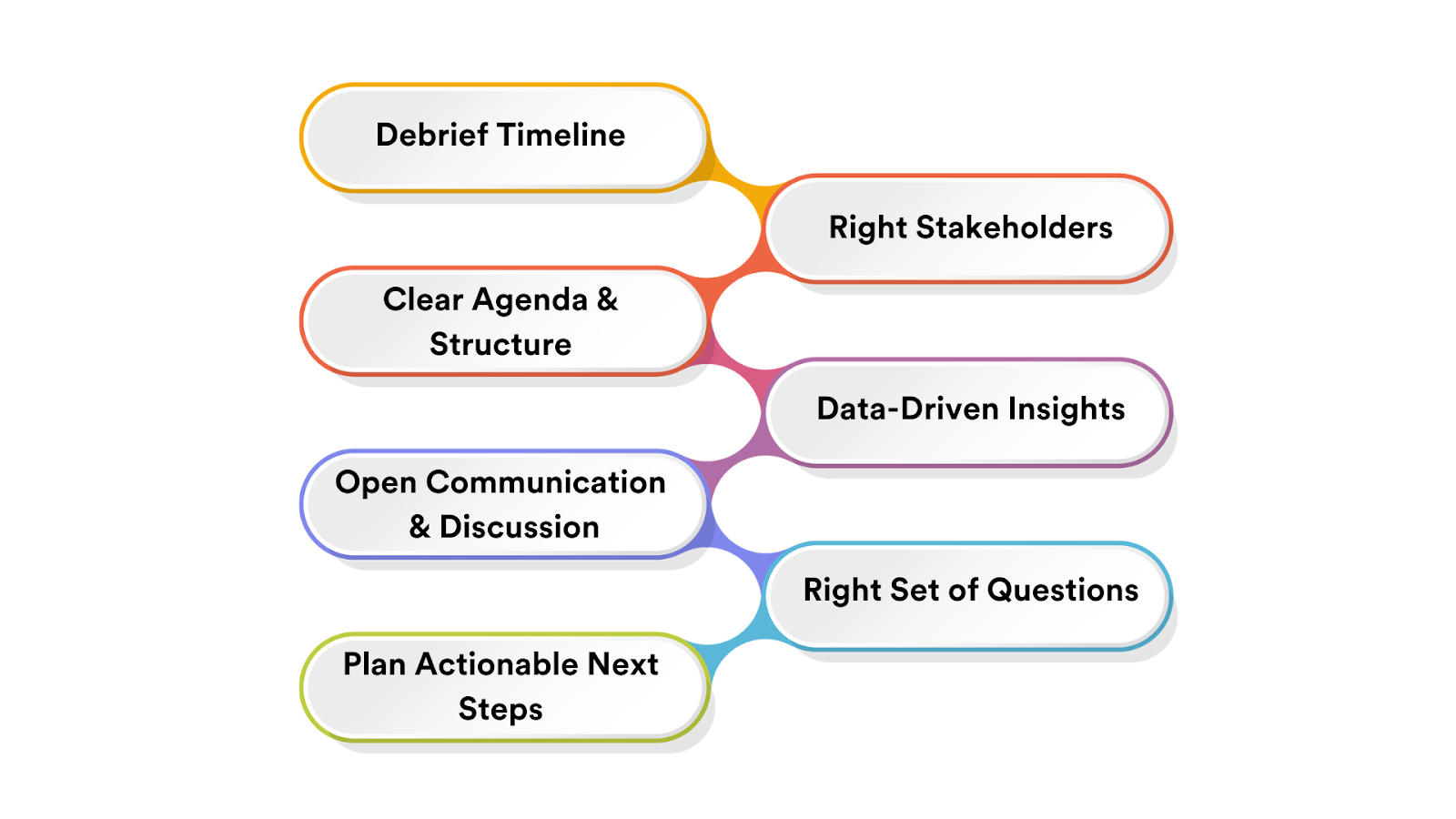 Debrief Timeline

Right Stakeholders

Clear Agenda & Structure

Data-Driven Insights

Open Communication & Discussion

Right Set of Questions

Plan Actionable Next Steps